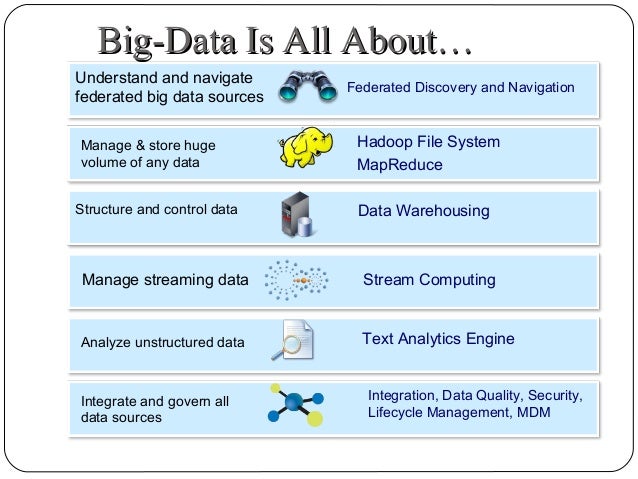 Big-Data Is All About…

Understand and navigate federated big data sources

Federated Discovery and Navigation

Manage & store huge volume of any data

Hadoop File System
MapReduce

Structure and control data

Data Warehousing

Manage streaming data

Stream Computing

Analyze unstructured data

Text Analytics Engine

Integrate and govern all data sources

Integration, Data Quality, Security, Lifecycle Management, MDM